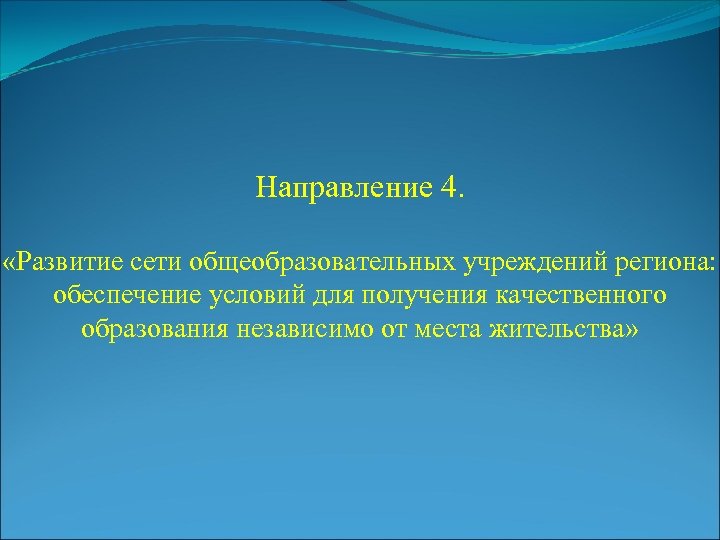 Направление 4.

«Развитие сети общеобразовательных учреждений региона: обеспечение условий для получения качественного образования независимо от места жительства»